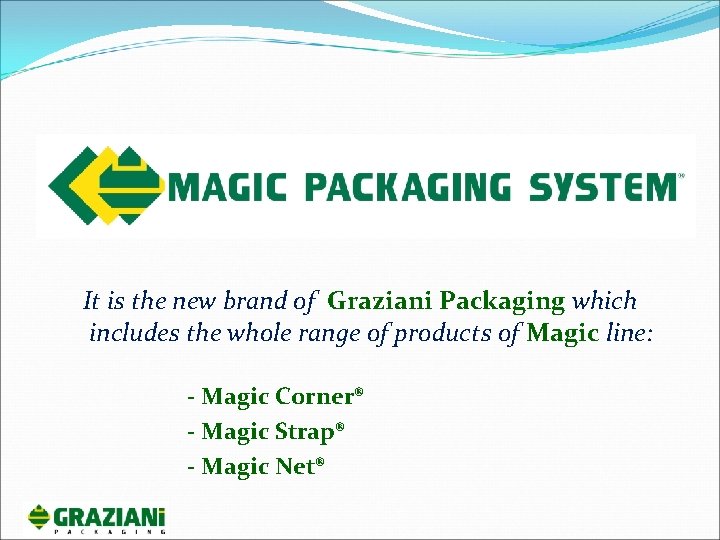 MAGIC PACKAGING SYSTEM®

It is the new brand of Graziani Packaging which includes the whole range of products of Magic line:

- Magic Corner®
- Magic Strap®
- Magic Net®

GRAZIANI
PACKAGING